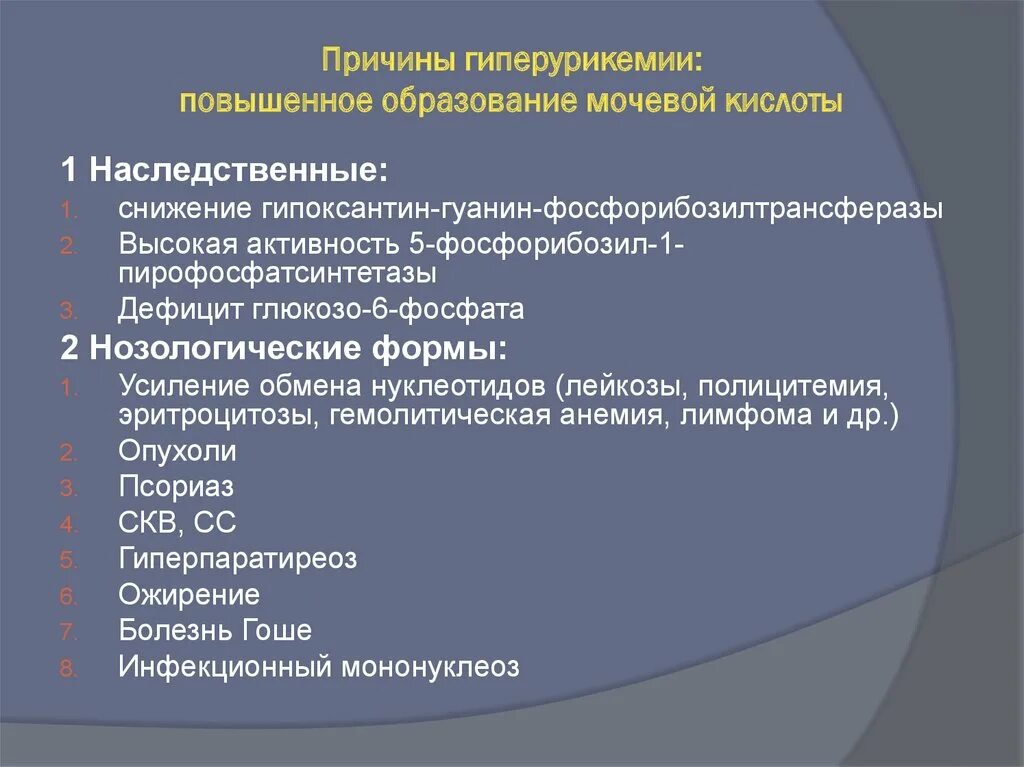 Причины гиперурикемии:
повышенное образование мочевой кислоты

1 Наследственные:
1. снижение гипоксантин-гуанин-фосфорибозилтрансферазы
2. Высокая активность 5-фосфорибозил-1-пирофосфатсинтетазы
3. Дефицит глюкозо-6-фосфата

2 Нозологические формы:
1. Усиление обмена нуклеотидов (лейкозы, полицитемия, эритроцитозы, гемолитическая анемия, лимфома и др.)
2. Опухоли
3. Псориаз
4. СКВ, СС
5. Гиперпаратиреоз
6. Ожирение
7. Болезнь Гоше
8. Инфекционный мононуклеоз